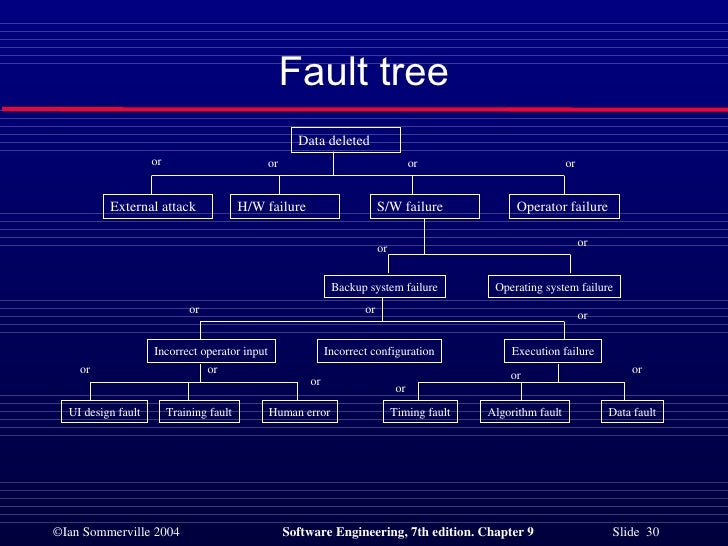 Fault tree

Data deleted

or
or
or
or

External attack
H/W failure
S/W failure
Operator failure

or
or

Backup system failure
Operating system failure

or
or
or

Incorrect operator input
Incorrect configuration
Execution failure

or
or
or
or
or
or

UI design fault
Training fault
Human error
Timing fault
Algorithm fault
Data fault

©Ian Sommerville 2004
Software Engineering, 7th edition. Chapter 9
Slide 30